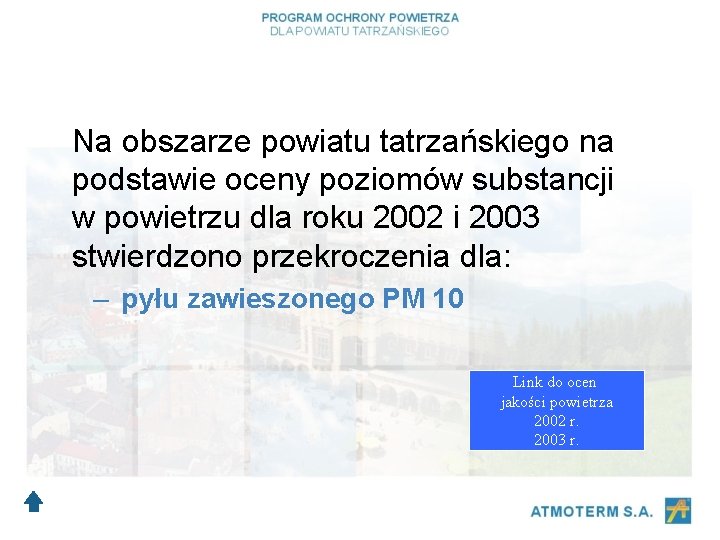 PROGRAM OCHRONY POWIETRZA
DLA POWIATU TATRZAŃSKIEGO

Na obszarze powiatu tatrzańskiego na podstawie oceny poziomów substancji w powietrzu dla roku 2002 i 2003 stwierdzono przekroczenia dla:

– pyłu zawieszonego PM 10

Link do ocen jakości powietrza
2002 r.
2003 r.

ATMOTERM S.A.